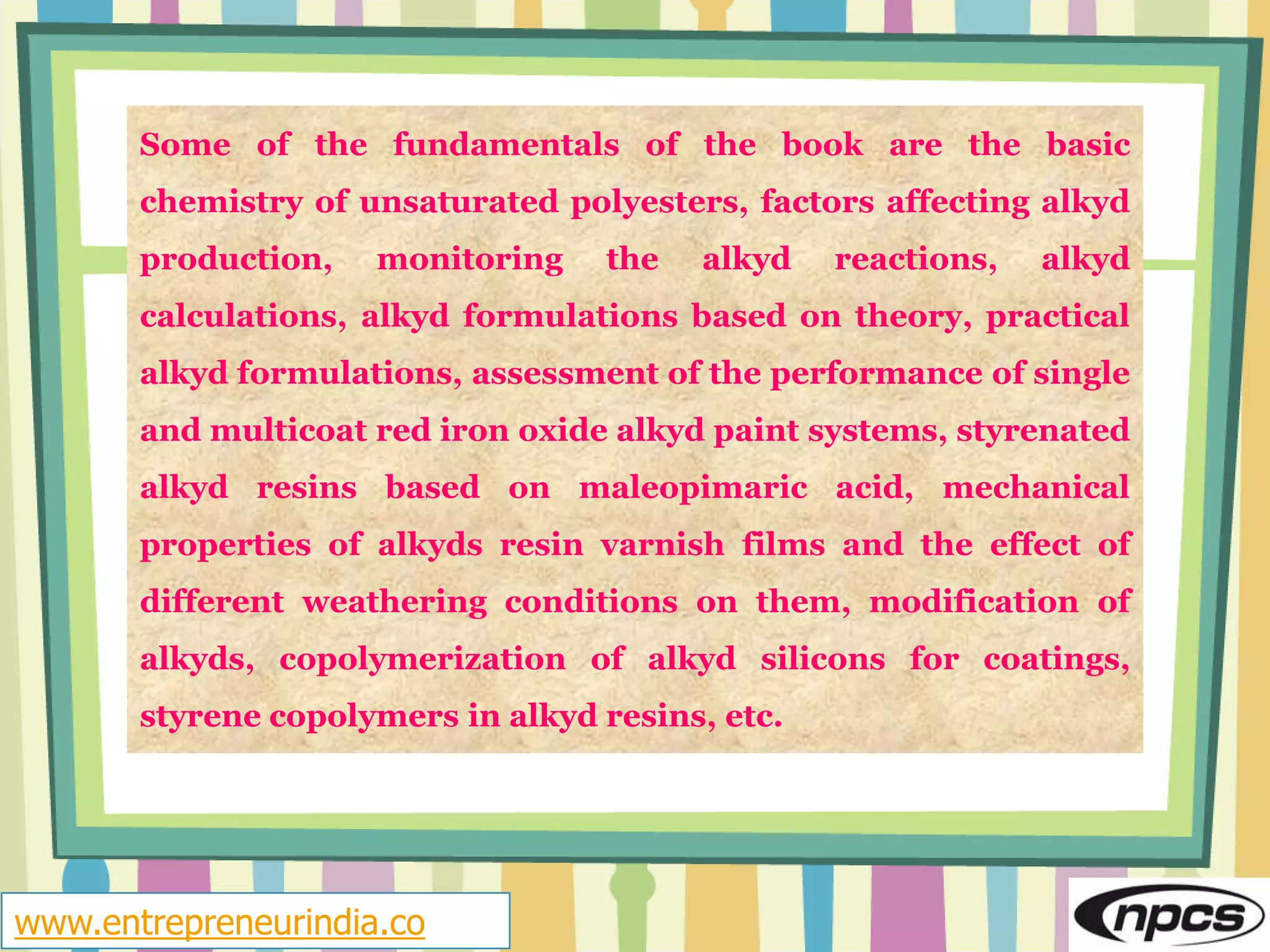 Some of the fundamentals of the book are the basic chemistry of unsaturated polyesters, factors affecting alkyd production, monitoring the alkyd reactions, alkyd calculations, alkyd formulations based on theory, practical alkyd formulations, assessment of the performance of single and multicoat red iron oxide alkyd paint systems, styrenated alkyd resins based on maleopimaric acid, mechanical properties of alkyds resin varnish films and the effect of different weathering conditions on them, modification of alkyds, copolymerization of alkyd silicons for coatings, styrene copolymers in alkyd resins, etc.

www.entrepreneurindia.co

npcs